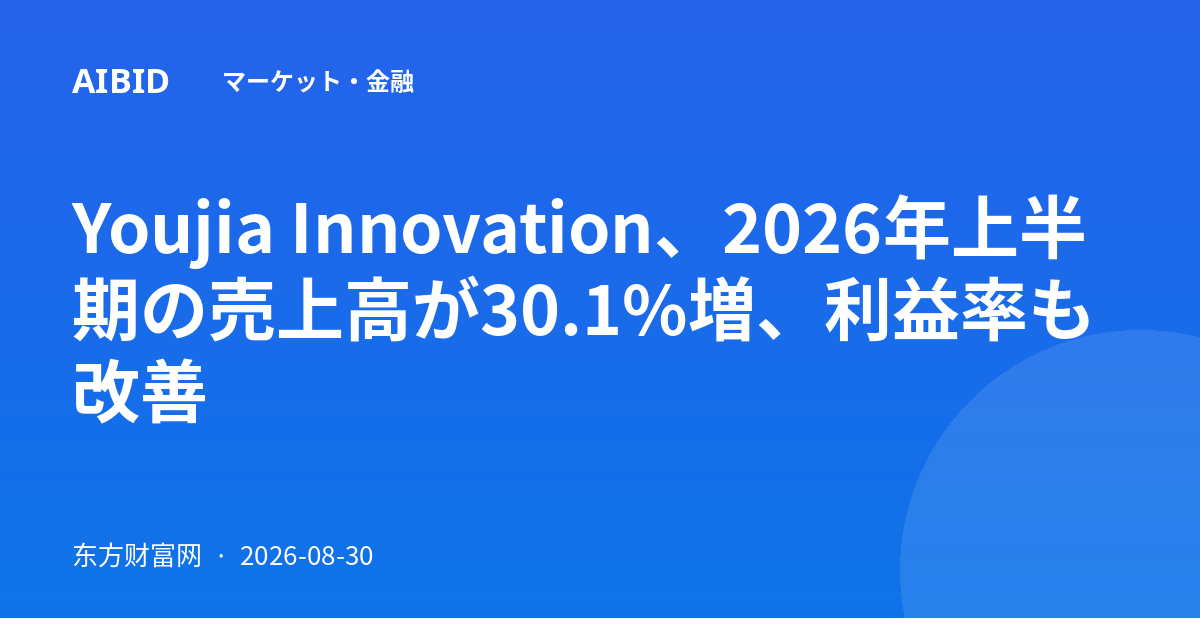 AIBID マーケット・金融

Youjia Innovation、2026年上半期の売上高が30.1%増、利益率も改善

东方财富网 · 2026-08-30